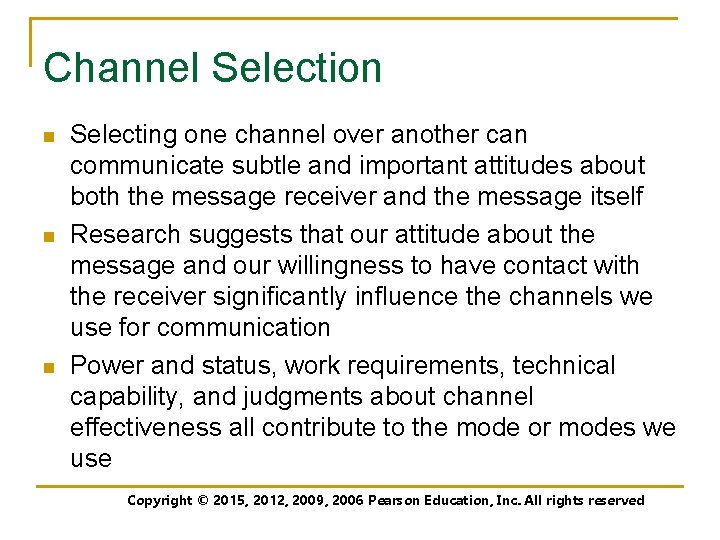 Channel Selection

- Selecting one channel over another can communicate subtle and important attitudes about both the message receiver and the message itself
- Research suggests that our attitude about the message and our willingness to have contact with the receiver significantly influence the channels we use for communication
- Power and status, work requirements, technical capability, and judgments about channel effectiveness all contribute to the mode or modes we use

Copyright © 2015, 2012, 2009, 2006 Pearson Education, Inc. All rights reserved